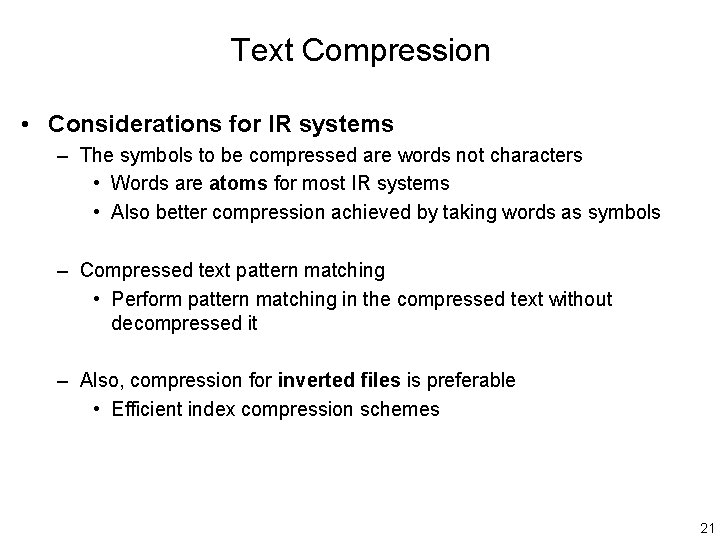 Text Compression

• Considerations for IR systems
– The symbols to be compressed are words not characters
• Words are atoms for most IR systems
• Also better compression achieved by taking words as symbols

– Compressed text pattern matching
• Perform pattern matching in the compressed text without decompressed it

– Also, compression for inverted files is preferable
• Efficient index compression schemes

21